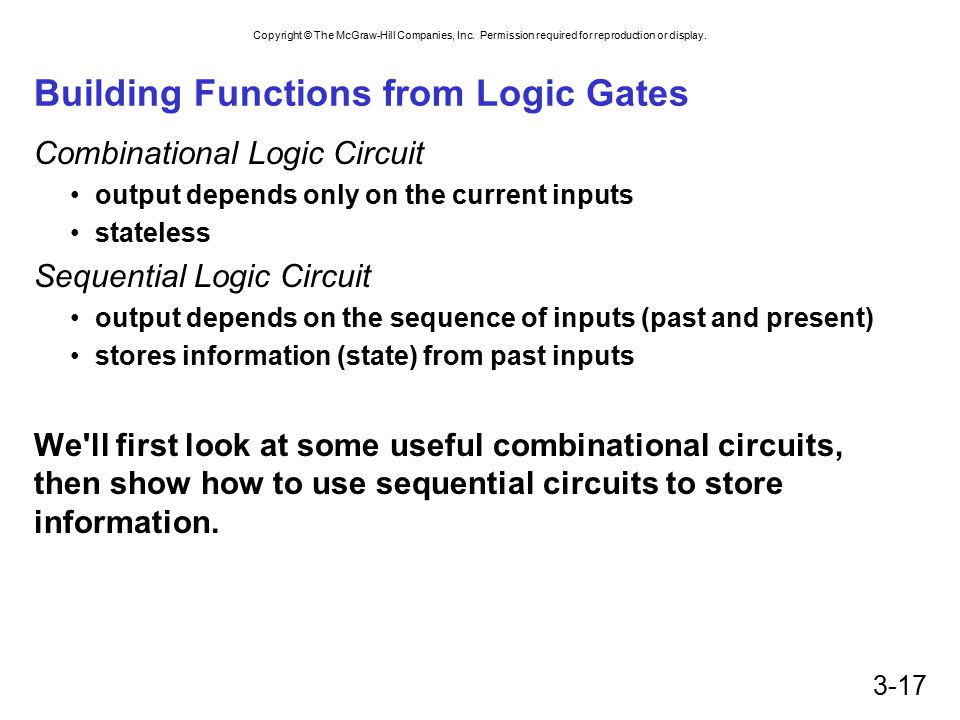 Copyright © The McGraw-Hill Companies, Inc. Permission required for reproduction or display.

Building Functions from Logic Gates

Combinational Logic Circuit

• output depends only on the current inputs
• stateless

Sequential Logic Circuit

• output depends on the sequence of inputs (past and present)
• stores information (state) from past inputs

We'll first look at some useful combinational circuits, then show how to use sequential circuits to store information.

3-17